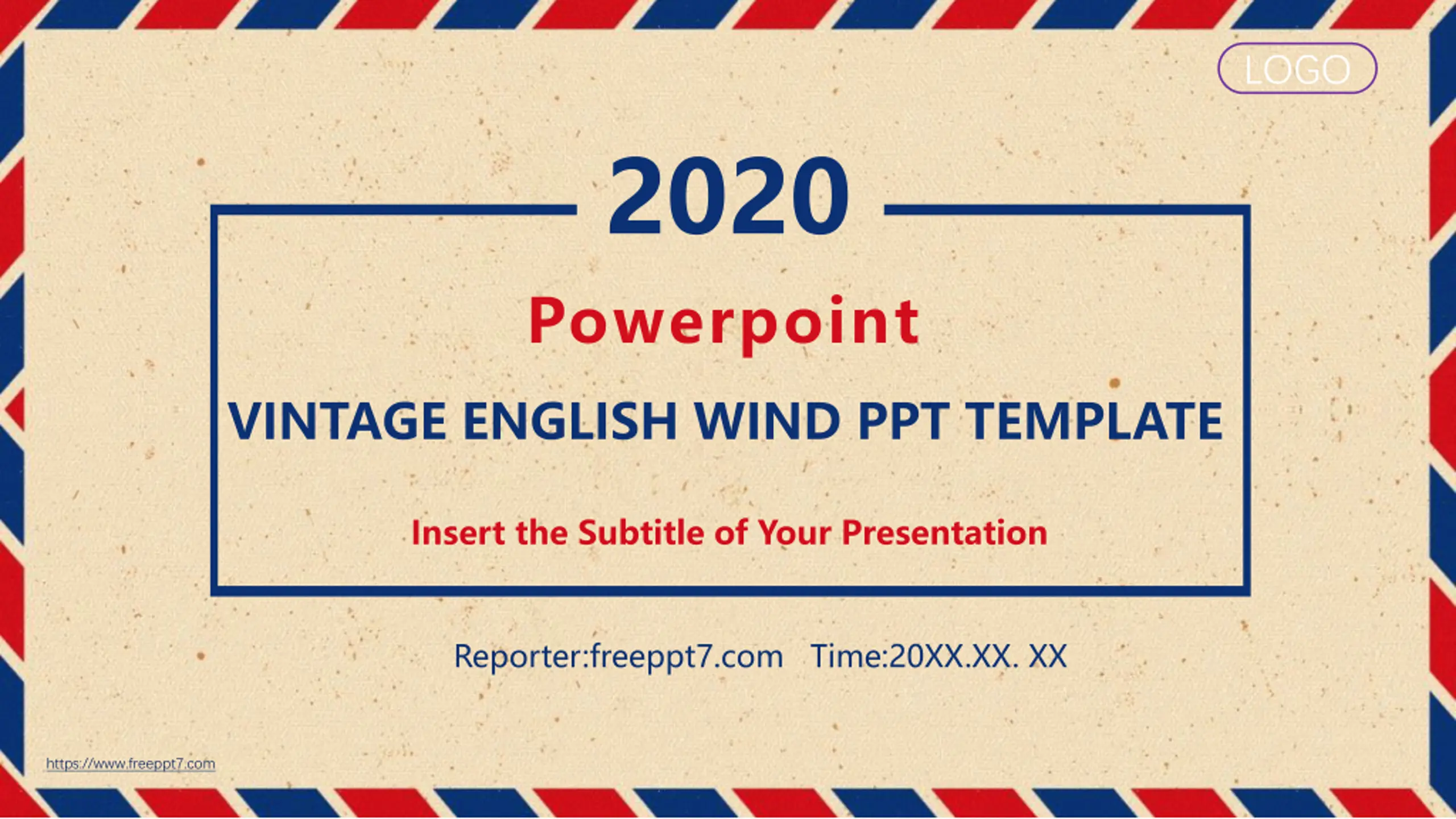 LOGO

2020

Powerpoint

VINTAGE ENGLISH WIND PPT TEMPLATE

Insert the Subtitle of Your Presentation

Reporter:freeppt7.com Time:20XX.XX. XX

https://www.freeppt7.com